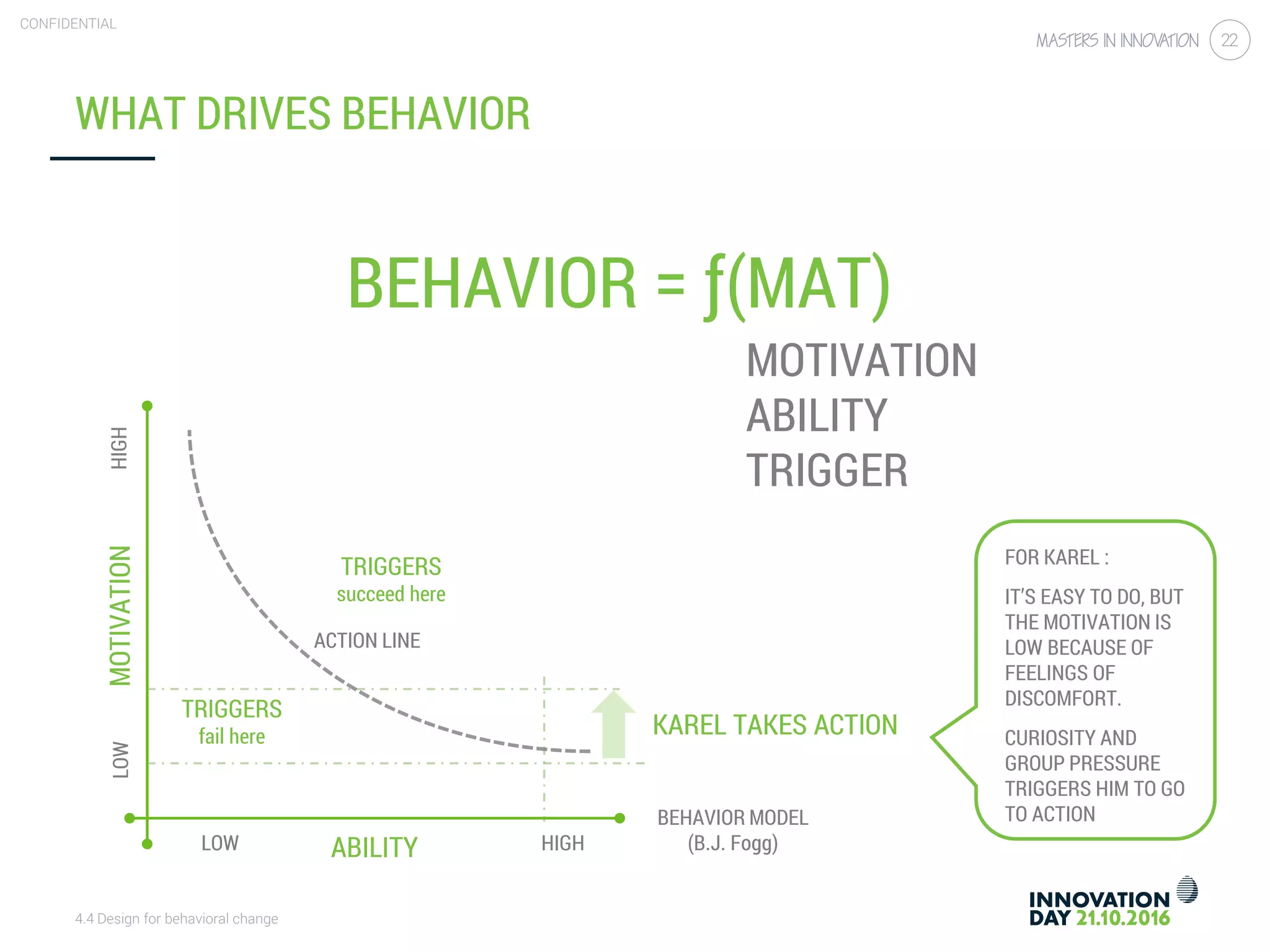 CONFIDENTIAL

MASTERS IN INNOVATION 22

WHAT DRIVES BEHAVIOR

BEHAVIOR = f(MAT)

MOTIVATION
ABILITY
TRIGGER

HIGH

MOTIVATION

LOW

TRIGGERS
succeed here

ACTION LINE

TRIGGERS
fail here

KAREL TAKES ACTION

LOW ABILITY HIGH

BEHAVIOR MODEL
(B.J. Fogg)

FOR KAREL :

IT'S EASY TO DO, BUT THE MOTIVATION IS LOW BECAUSE OF FEELINGS OF DISCOMFORT.

CURIOSITY AND GROUP PRESSURE TRIGGERS HIM TO GO TO ACTION

4.4 Design for behavioral change

INNOVATION
DAY 21.10.2016